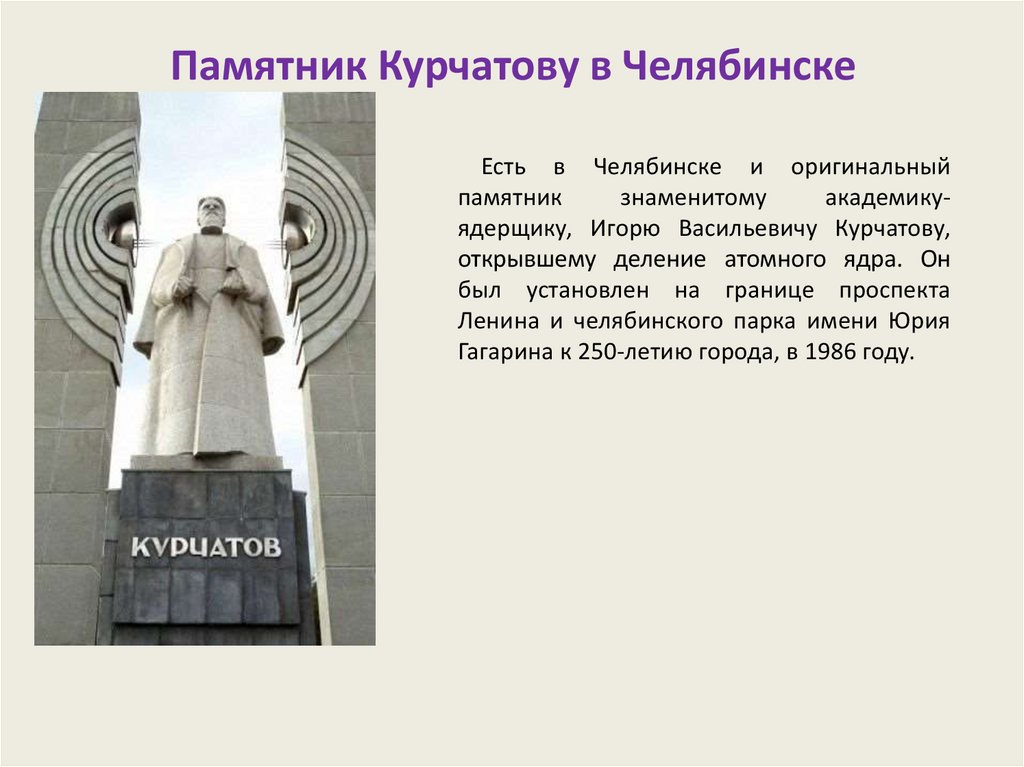 Памятник Курчатову в Челябинске

КУРЧАТОВ

Есть в Челябинске и оригинальный памятник знаменитому академику-ядерщику, Игорю Васильевичу Курчатову, открывшему деление атомного ядра. Он был установлен на границе проспекта Ленина и челябинского парка имени Юрия Гагарина к 250-летию города, в 1986 году.